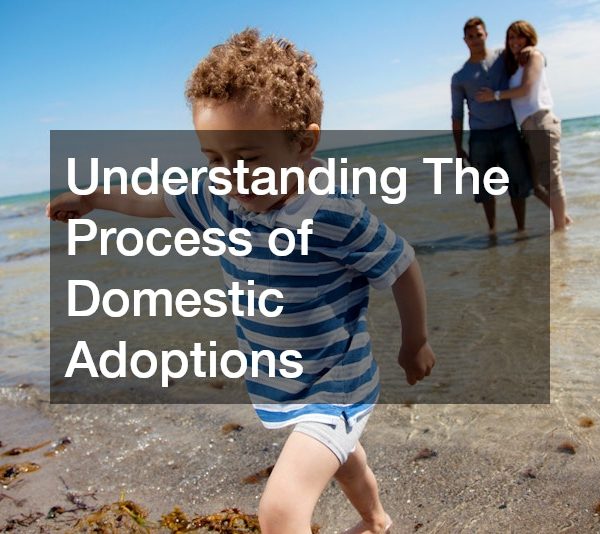 Understanding The Process of Domestic Adoptions